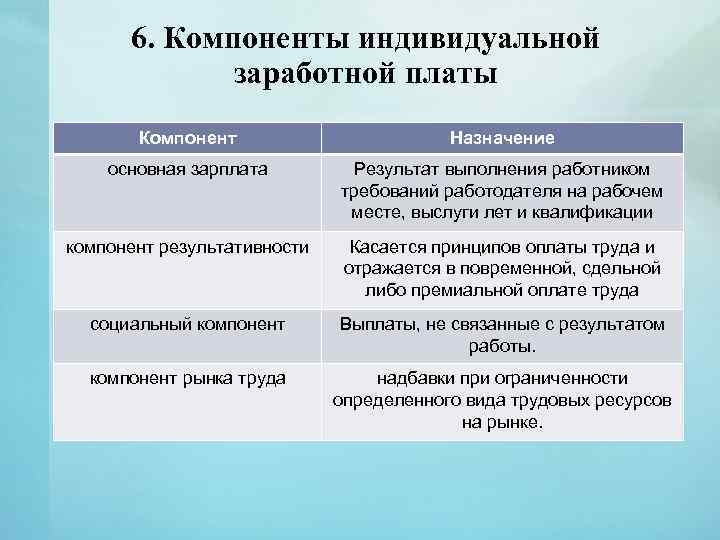 6. Компоненты индивидуальной заработной платы

| Компонент | Назначение |
|---|---|
| основная зарплата | Результат выполнения работником требований работодателя на рабочем месте, выслуги лет и квалификации |
| компонент результативности | Касается принципов оплаты труда и отражается в повременной, сдельной либо премиальной оплате труда |
| социальный компонент | Выплаты, не связанные с результатом работы. |
| компонент рынка труда | надбавки при ограниченности определенного вида трудовых ресурсов на рынке. |